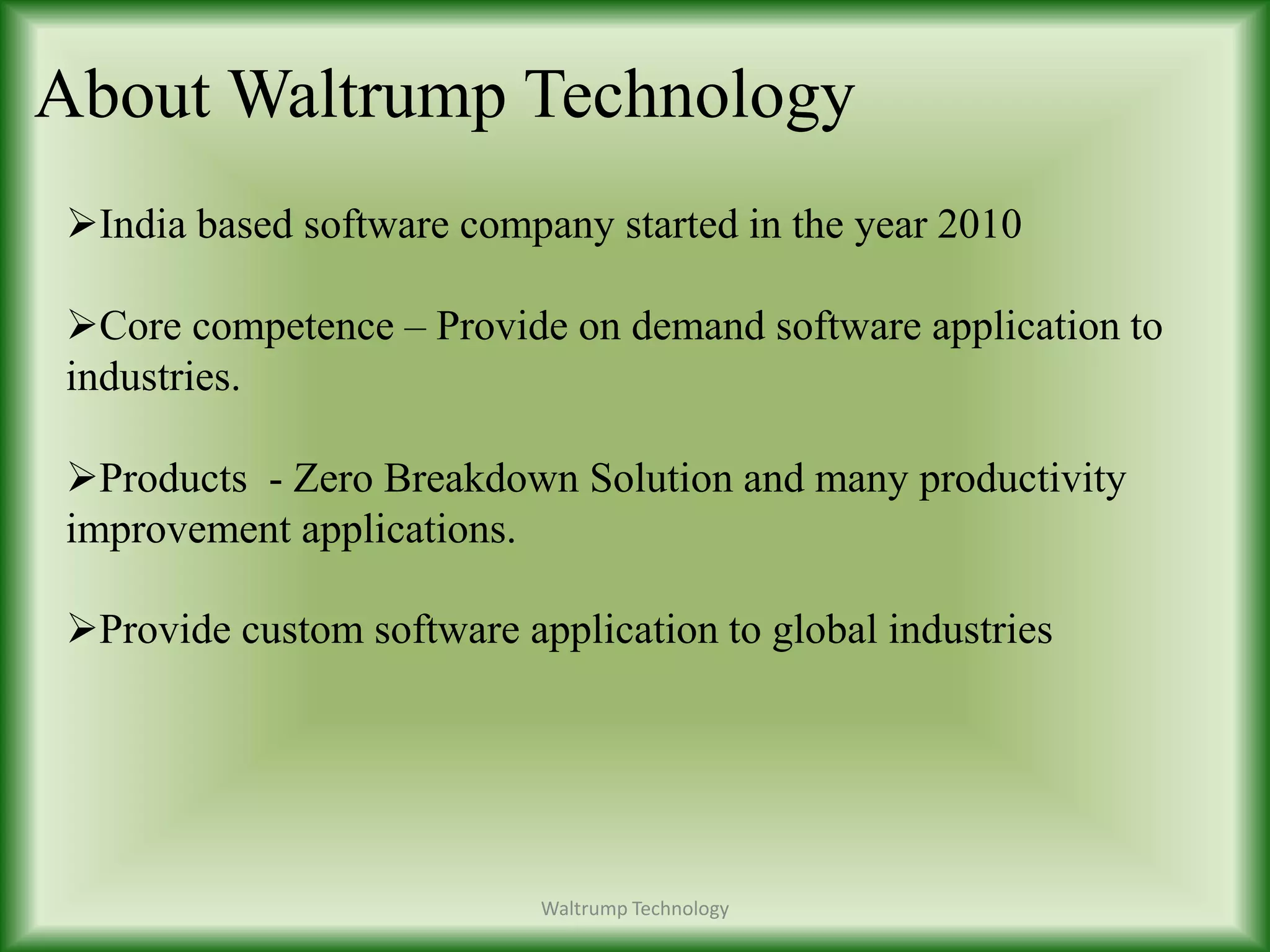 About Waltrump Technology

➢India based software company started in the year 2010

➢Core competence – Provide on demand software application to industries.

➢Products - Zero Breakdown Solution and many productivity improvement applications.

➢Provide custom software application to global industries

Waltrump Technology